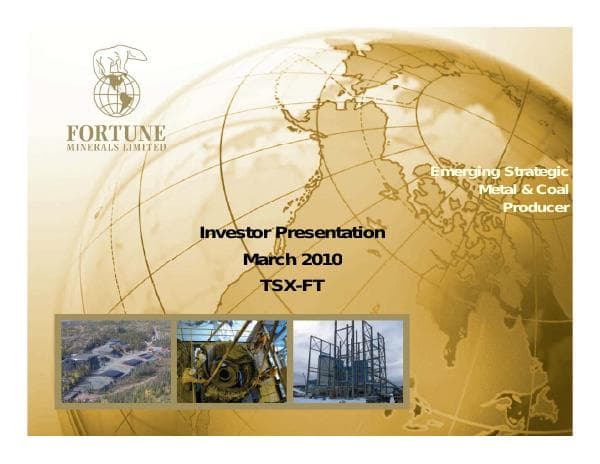 FORTUNE
MINERALS LIMITED

Emerging Strategic Metal & Coal Producer

Investor Presentation
March 2010
TSX-FT